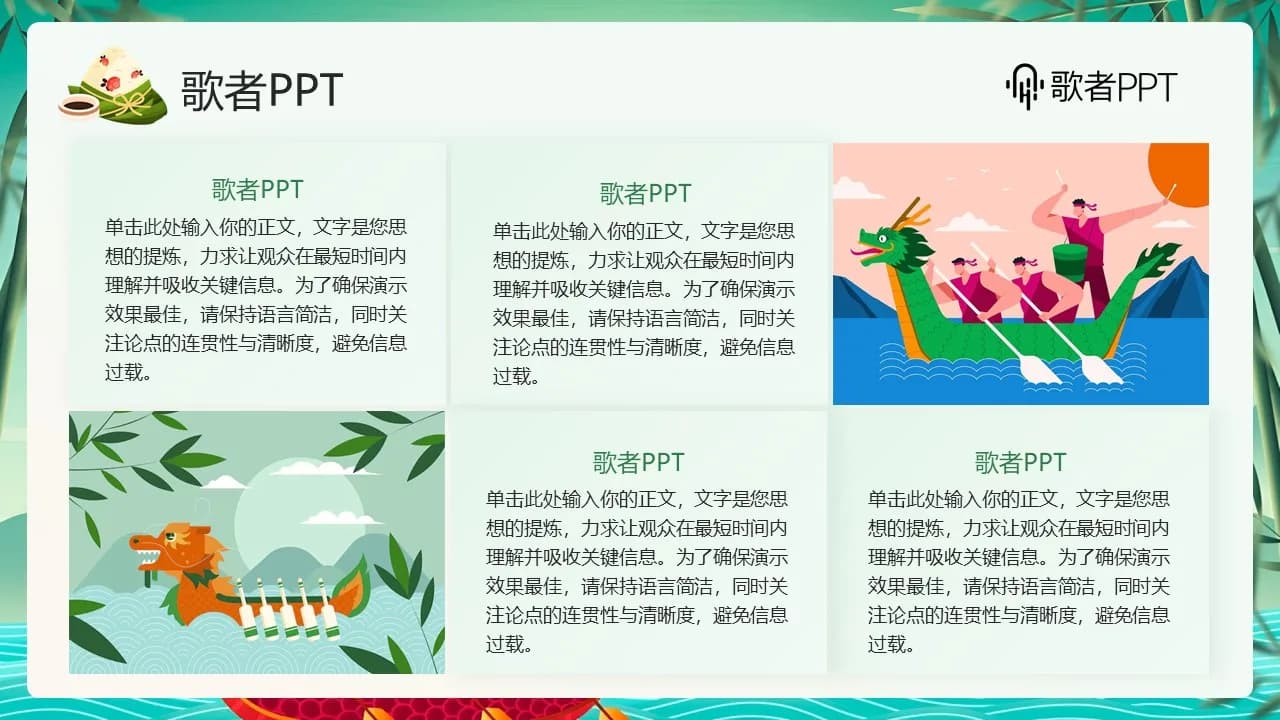 歌者PPT

歌者PPT

歌者PPT
单击此处输入你的正文，文字是您思想的提炼，力求让观众在最短时间内理解并吸收关键信息。为了确保演示效果最佳，请保持语言简洁，同时关注论点的连贯性与清晰度，避免信息过载。

歌者PPT
单击此处输入你的正文，文字是您思想的提炼，力求让观众在最短时间内理解并吸收关键信息。为了确保演示效果最佳，请保持语言简洁，同时关注论点的连贯性与清晰度，避免信息过载。

歌者PPT
单击此处输入你的正文，文字是您思想的提炼，力求让观众在最短时间内理解并吸收关键信息。为了确保演示效果最佳，请保持语言简洁，同时关注论点的连贯性与清晰度，避免信息过载。

歌者PPT
单击此处输入你的正文，文字是您思想的提炼，力求让观众在最短时间内理解并吸收关键信息。为了确保演示效果最佳，请保持语言简洁，同时关注论点的连贯性与清晰度，避免信息过载。